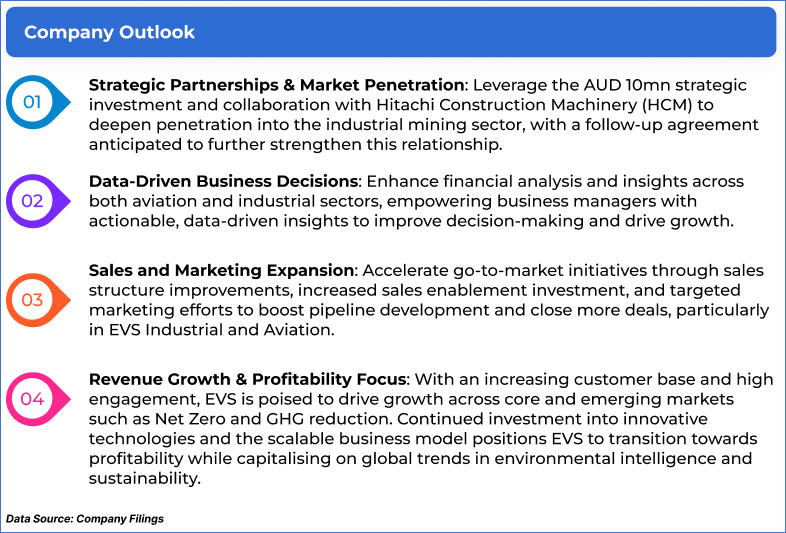 Company Outlook

01

Strategic Partnerships & Market Penetration: Leverage the AUD 10mn strategic investment and collaboration with Hitachi Construction Machinery (HCM) to deepen penetration into the industrial mining sector, with a follow-up agreement anticipated to further strengthen this relationship.

02

Data-Driven Business Decisions: Enhance financial analysis and insights across both aviation and industrial sectors, empowering business managers with actionable, data-driven insights to improve decision-making and drive growth.

03

Sales and Marketing Expansion: Accelerate go-to-market initiatives through sales structure improvements, increased sales enablement investment, and targeted marketing efforts to boost pipeline development and close more deals, particularly in EVS Industrial and Aviation.

04

Revenue Growth & Profitability Focus: With an increasing customer base and high engagement, EVS is poised to drive growth across core and emerging markets such as Net Zero and GHG reduction. Continued investment into innovative technologies and the scalable business model positions EVS to transition towards profitability while capitalising on global trends in environmental intelligence and sustainability.

Data Source: Company Filings